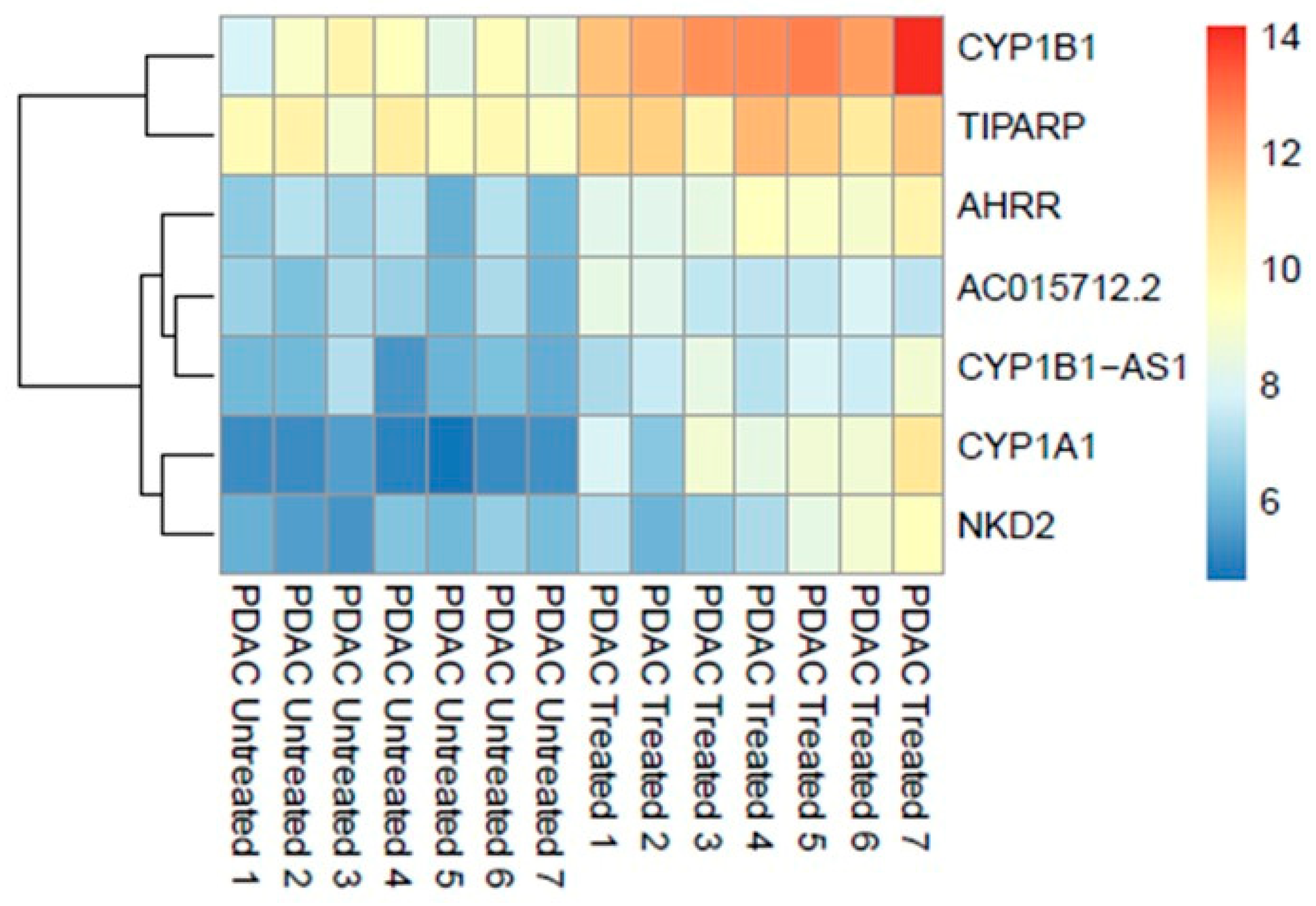 CYP1B1
TIPARP
AHRR
AC015712.2
CYP1B1−AS1
CYP1A1
NKD2

14
12
10
8
6

PDAC Untreated 1
PDAC Untreated 2
PDAC Untreated 3
PDAC Untreated 4
PDAC Untreated 5
PDAC Untreated 6
PDAC Untreated 7
PDAC Treated 1
PDAC Treated 2
PDAC Treated 3
PDAC Treated 4
PDAC Treated 5
PDAC Treated 6
PDAC Treated 7